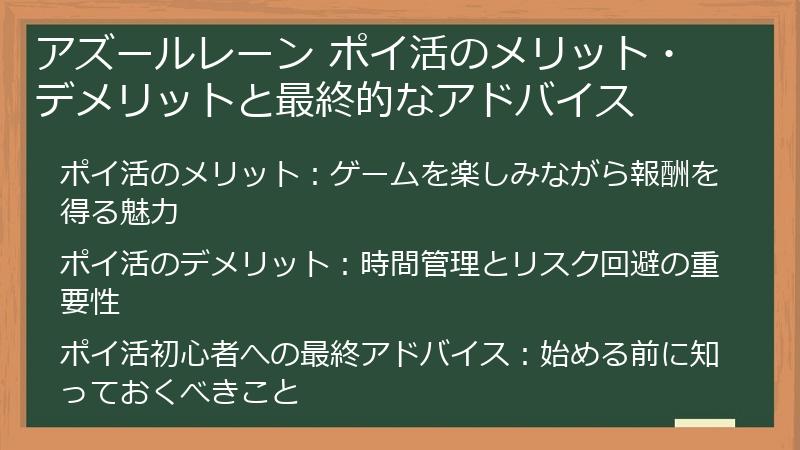 アズールレーン ポイ活のメリット・デメリットと最終的なアドバイス

ポイ活のメリット：ゲームを楽しみながら報酬を得る魅力

ポイ活のデメリット：時間管理とリスク回避の重要性

ポイ活初心者への最終アドバイス：始める前に知っておくべきこと